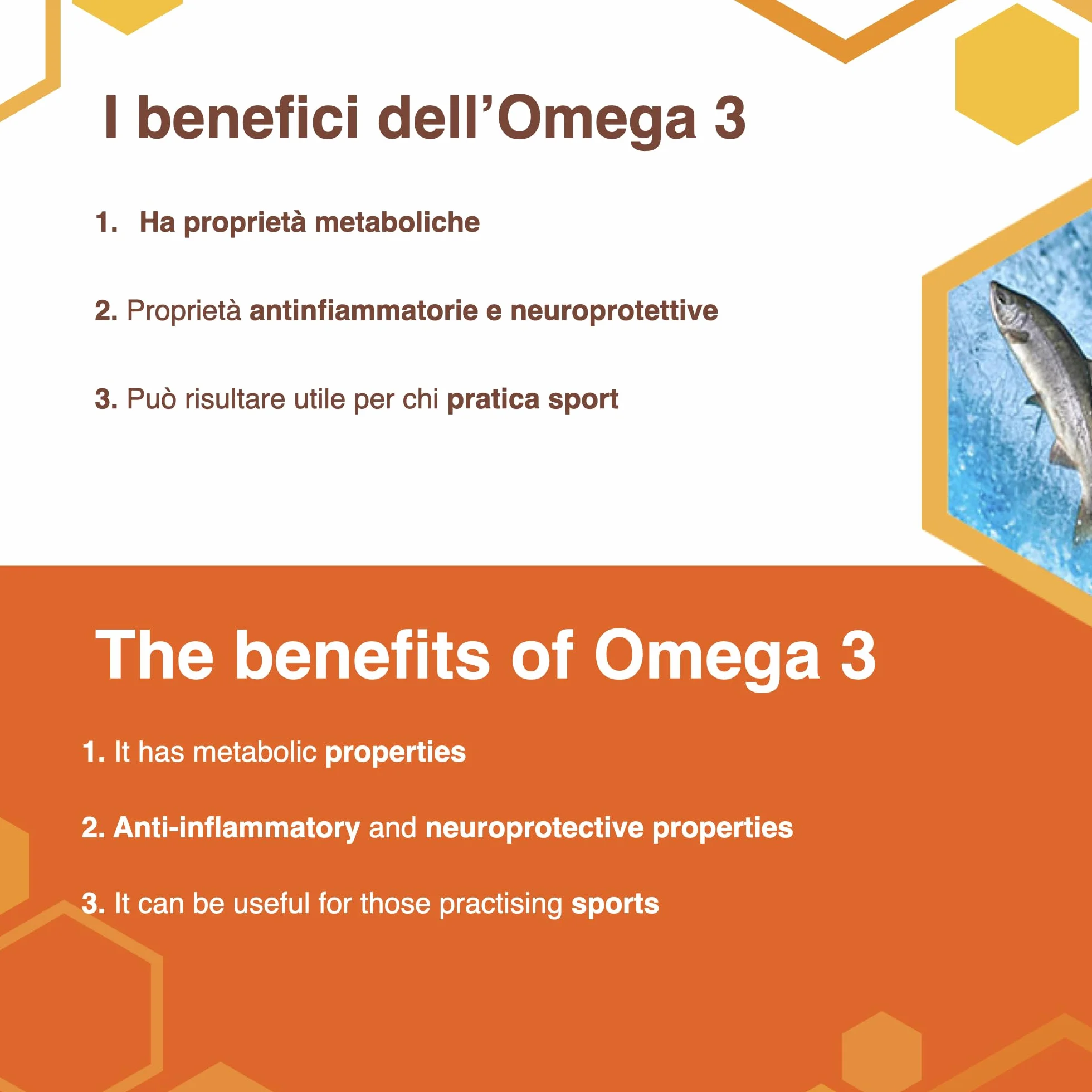 I benefici dell’Omega 3

1. Ha proprietà metaboliche

2. Proprietà antinfiammatorie e neuroprotettive

3. Può risultare utile per chi pratica sport

The benefits of Omega 3

1. It has metabolic properties

2. Anti-inflammatory and neuroprotective properties

3. It can be useful for those practising sports